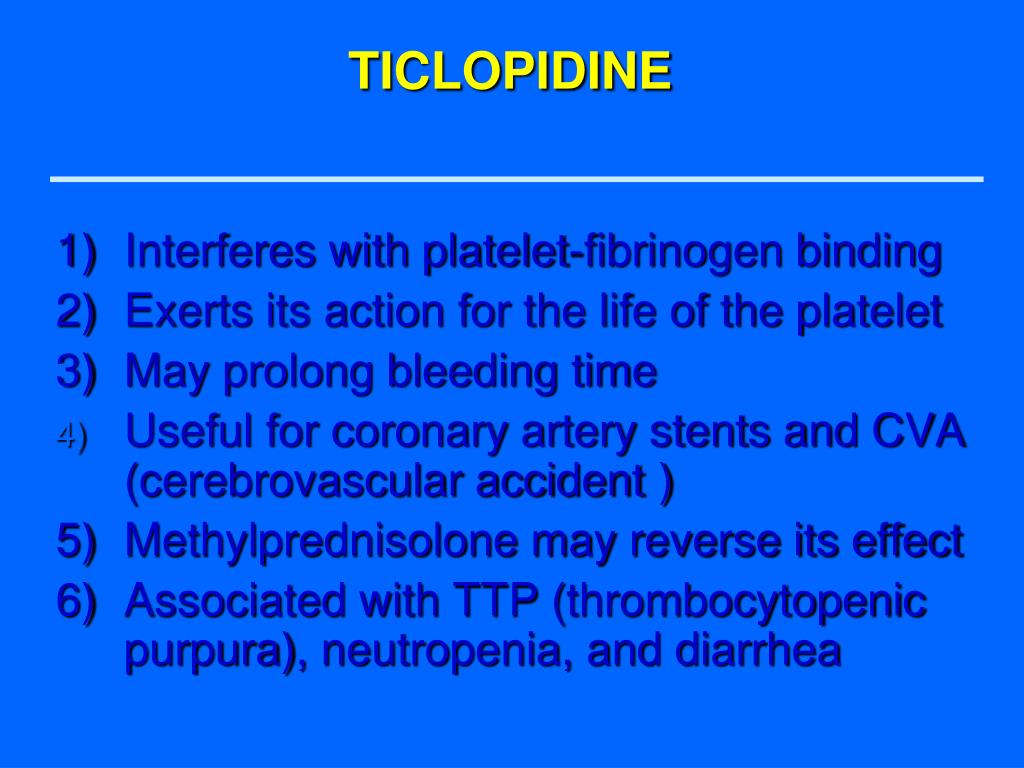 TICLOPIDINE

1) Interferes with platelet-fibrinogen binding
2) Exerts its action for the life of the platelet
3) May prolong bleeding time
4) Useful for coronary artery stents and CVA (cerebrovascular accident )
5) Methylprednisolone may reverse its effect
6) Associated with TTP (thrombocytopenic purpura), neutropenia, and diarrhea